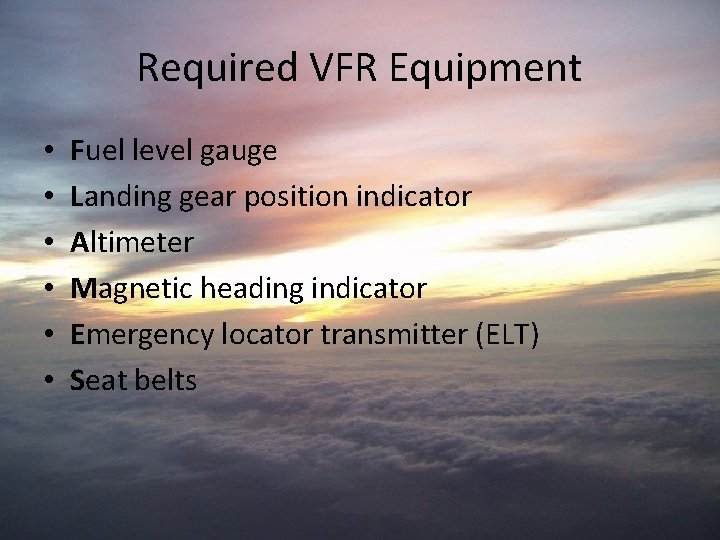 Required VFR Equipment

• Fuel level gauge
• Landing gear position indicator
• Altimeter
• Magnetic heading indicator
• Emergency locator transmitter (ELT)
• Seat belts